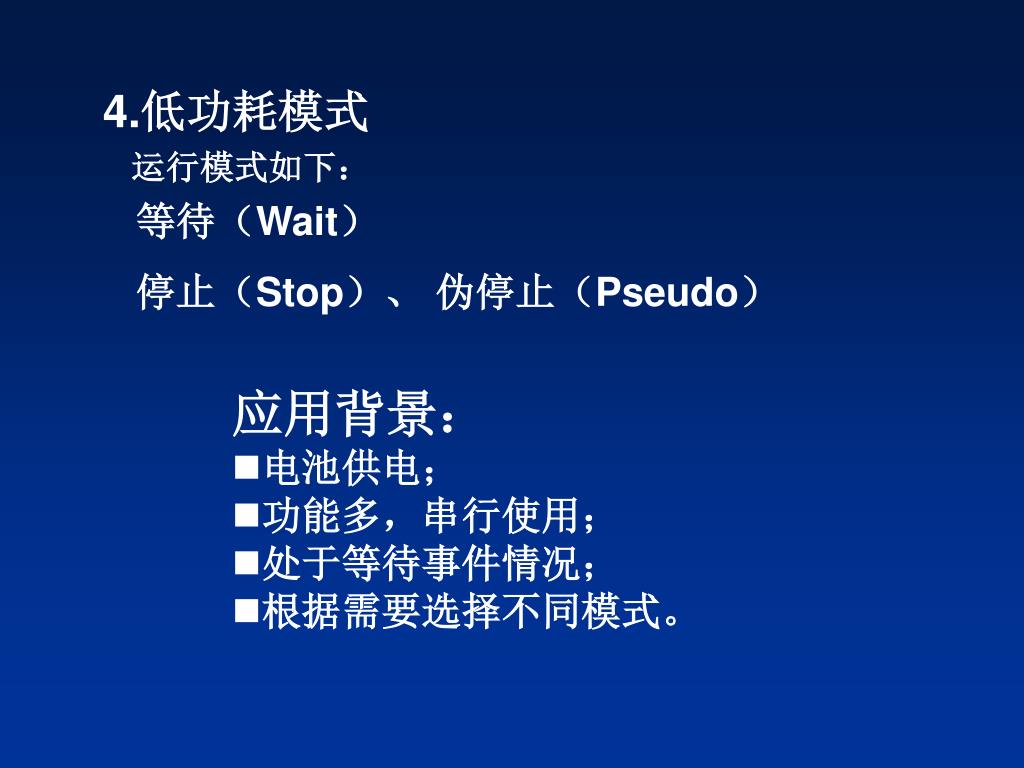 4.低功耗模式

运行模式如下：

等待（Wait）

停止（Stop）、 伪停止（Pseudo）

应用背景：

■电池供电；

■功能多，串行使用；

■处于等待事件情况；

■根据需要选择不同模式。